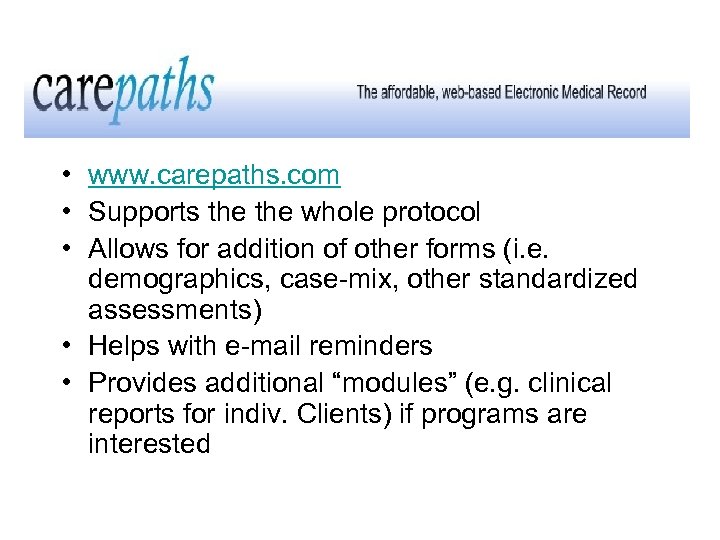 carepaths

The affordable, web-based Electronic Medical Record

• www.carepaths.com
• Supports the the whole protocol
• Allows for addition of other forms (i.e. demographics, case-mix, other standardized assessments)
• Helps with e-mail reminders
• Provides additional “modules” (e.g. clinical reports for indiv. Clients) if programs are interested